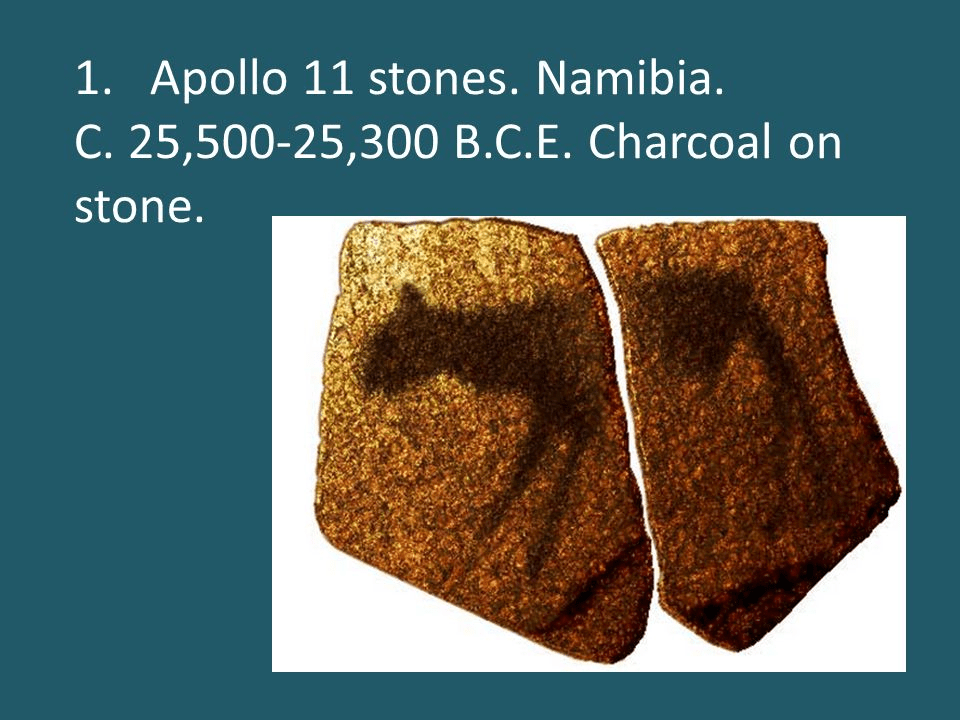 1. Apollo 11 stones. Namibia.
C. 25,500-25,300 B.C.E. Charcoal on stone.